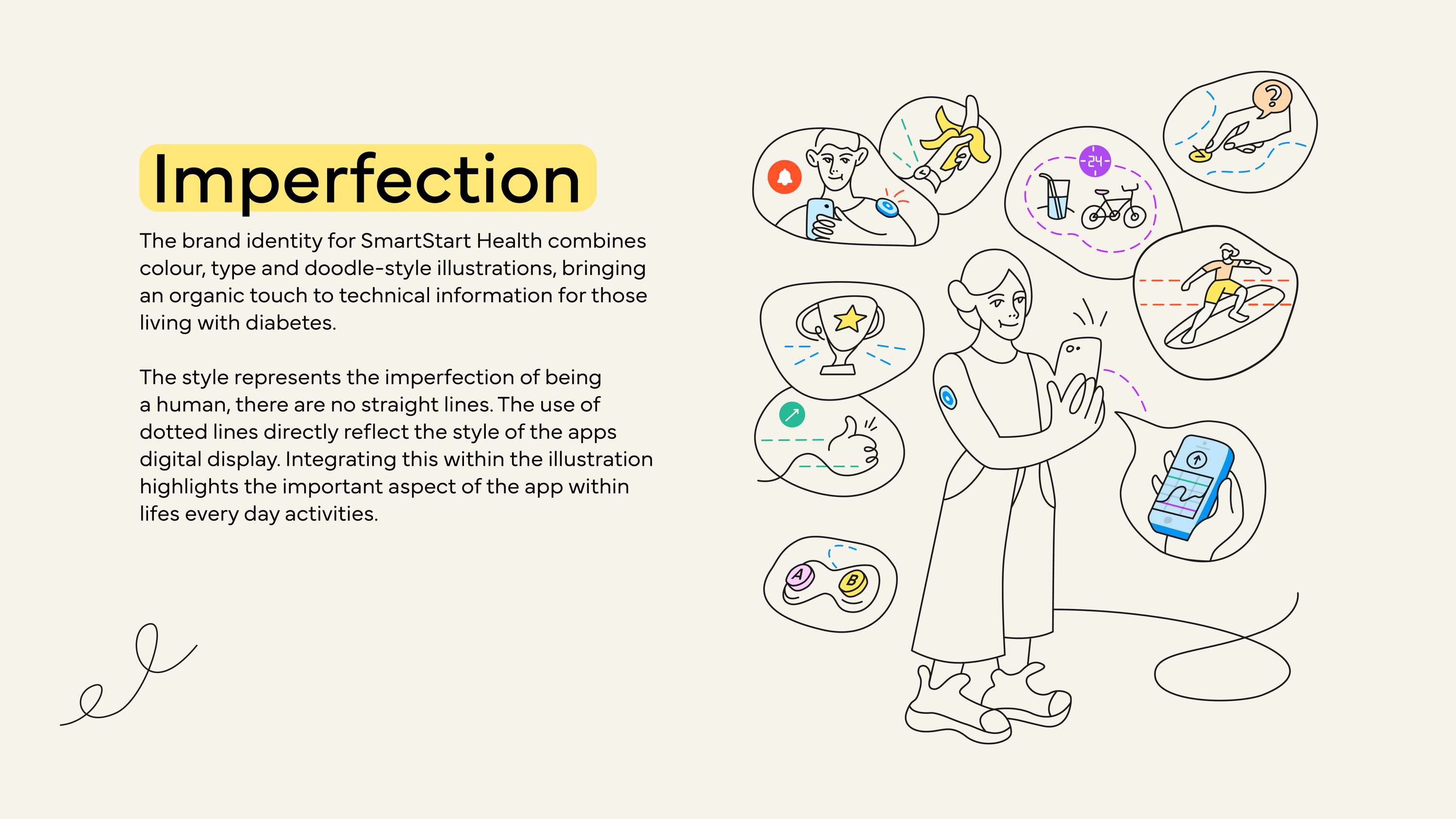 Imperfection

The brand identity for SmartStart Health combines colour, type and doodle-style illustrations, bringing an organic touch to technical information for those living with diabetes.

The style represents the imperfection of being a human, there are no straight lines. The use of dotted lines directly reflect the style of the apps digital display. Integrating this within the illustration highlights the important aspect of the app within lifes every day activities.

24

?

A

B